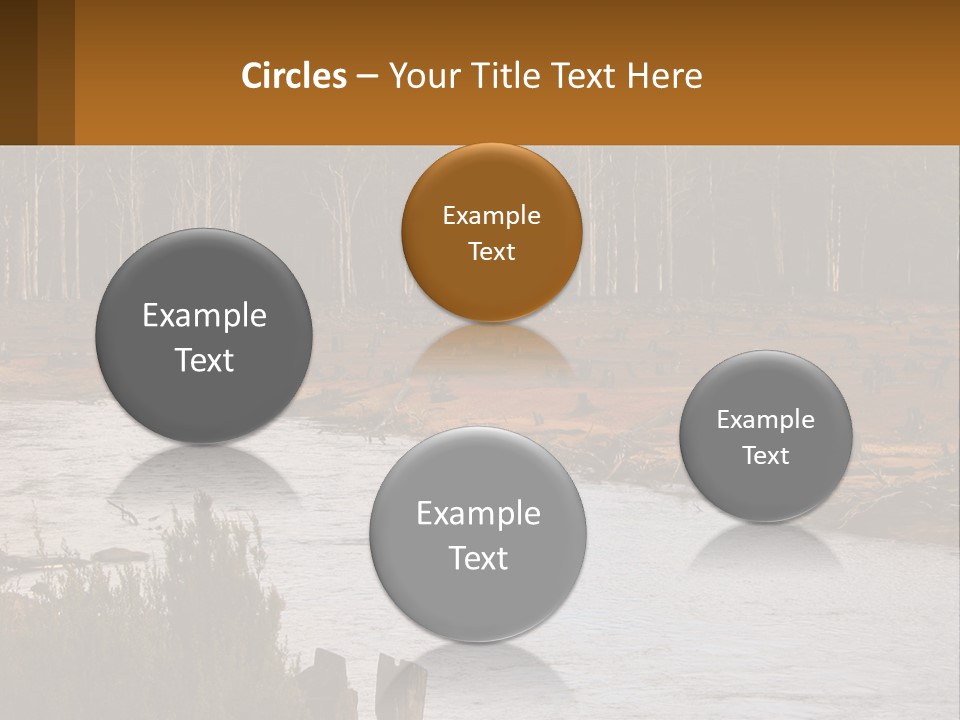 Circles – Your Title Text Here

Example Text

Example Text

Example Text

Example Text